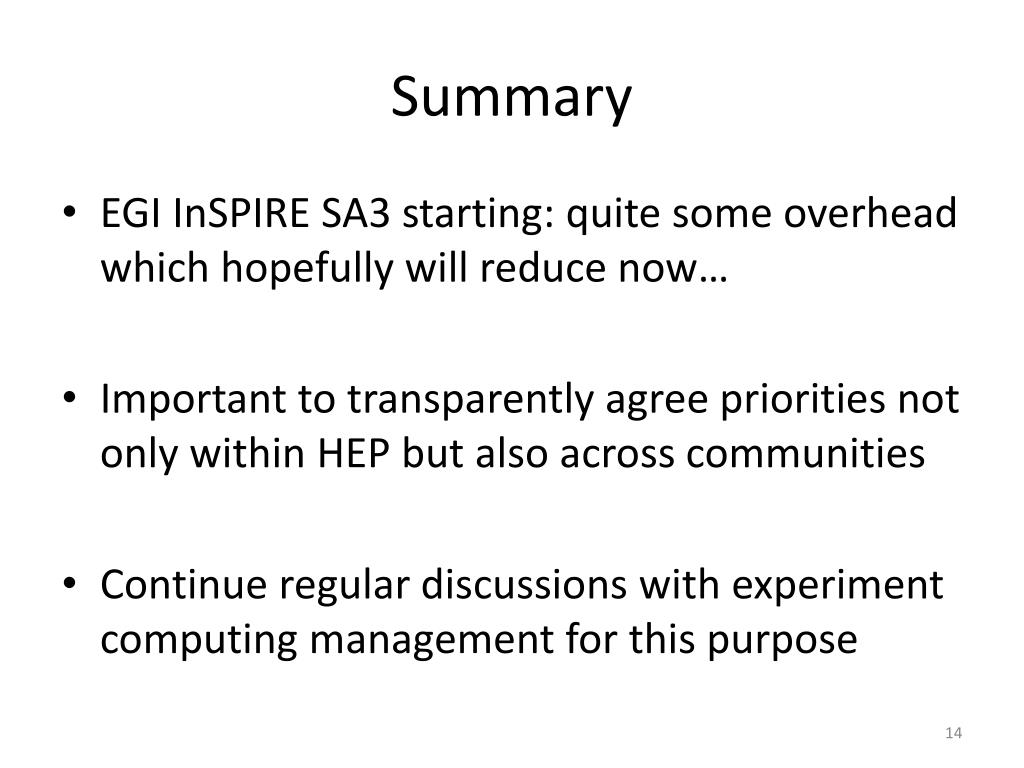 Summary

• EGI InSPIRE SA3 starting: quite some overhead which hopefully will reduce now…

• Important to transparently agree priorities not only within HEP but also across communities

• Continue regular discussions with experiment computing management for this purpose

14